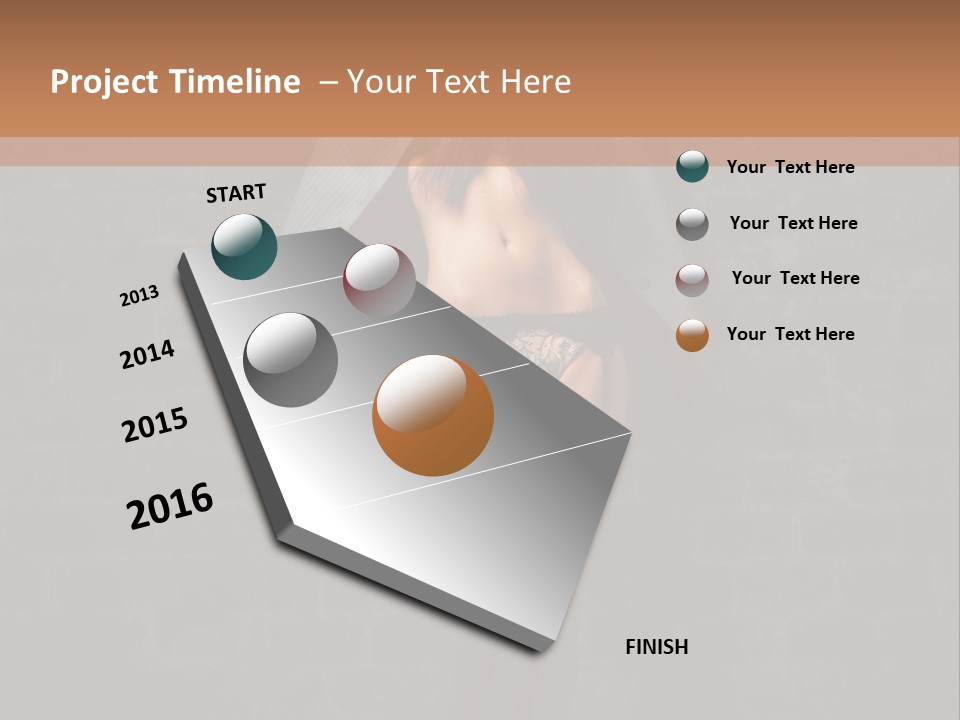 Project Timeline – Your Text Here

START

2013

2014

2015

2016

FINISH

Your Text Here

Your Text Here

Your Text Here

Your Text Here